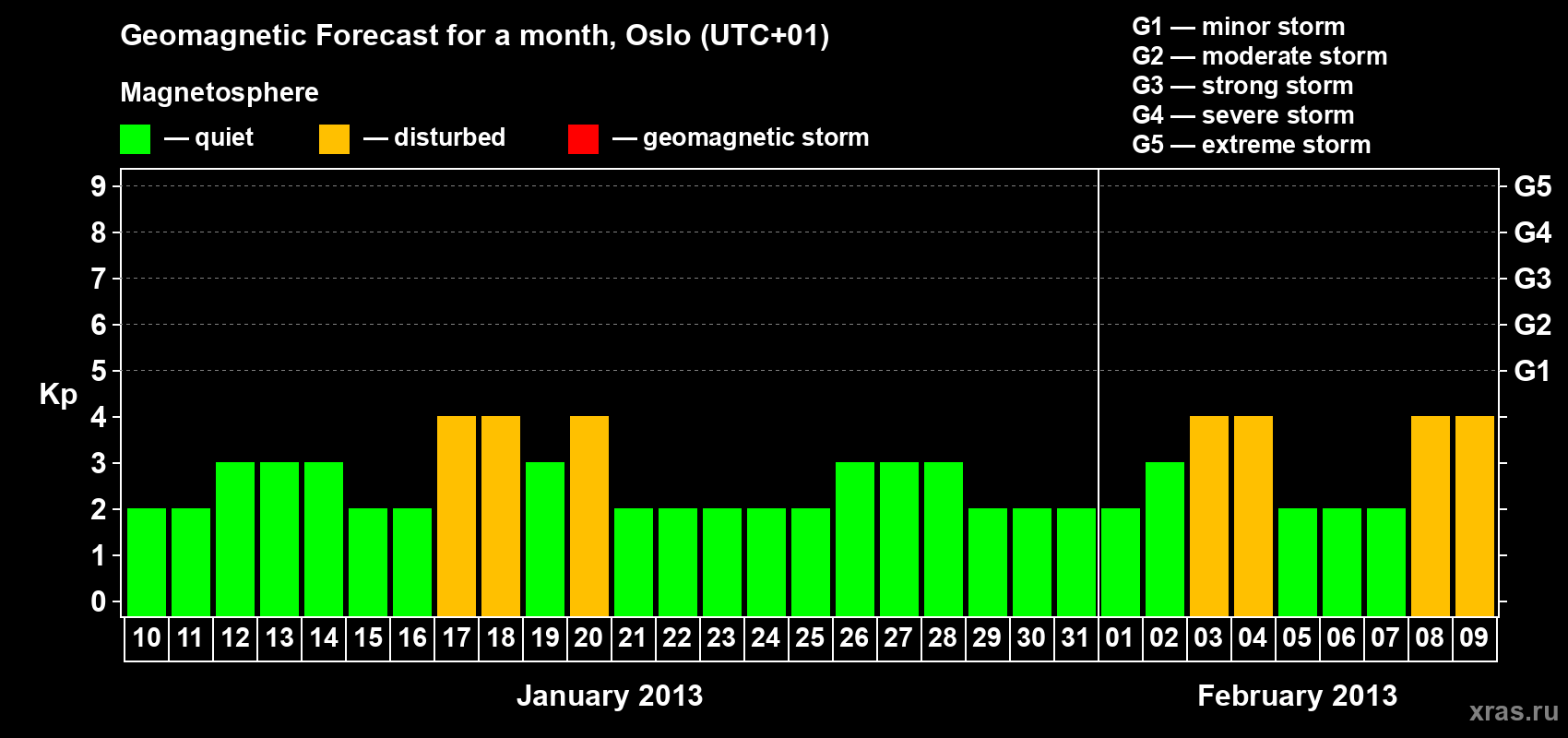 Geomagnetic Forecast for a month, Oslo (UTC+01)

Magnetosphere

— quiet — disturbed — geomagnetic storm

G1 — minor storm
G2 — moderate storm
G3 — strong storm
G4 — severe storm
G5 — extreme storm

Kp

9
8
7
6
5
4
3
2
1
0

G5
G4
G3
G2
G1

10 11 12 13 14 15 16 17 18 19 20 21 22 23 24 25 26 27 28 29 30 31 01 02 03 04 05 06 07 08 09

January 2013

February 2013

xras.ru